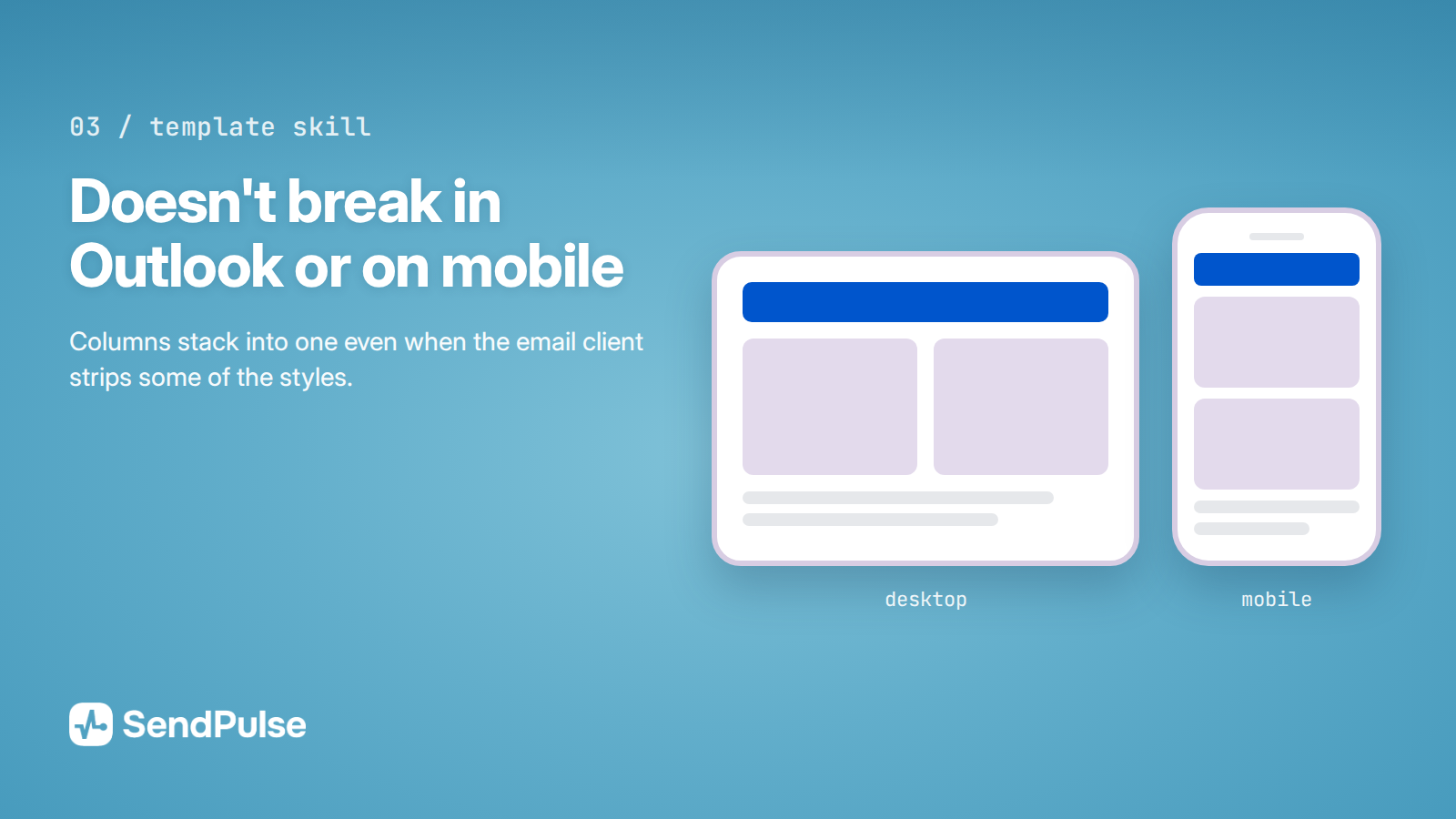 03 / template skill

Doesn't break in Outlook or on mobile

Columns stack into one even when the email client strips some of the styles.

desktop

mobile

SendPulse